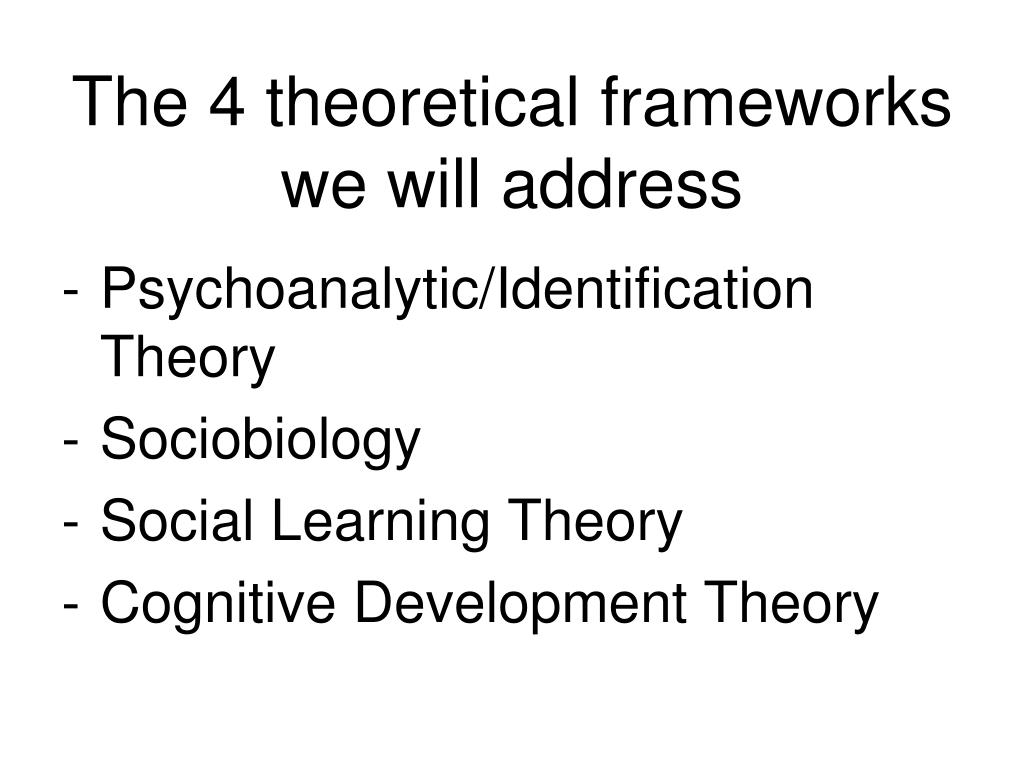 The 4 theoretical frameworks we will address

- Psychoanalytic/Identification Theory
- Sociobiology
- Social Learning Theory
- Cognitive Development Theory